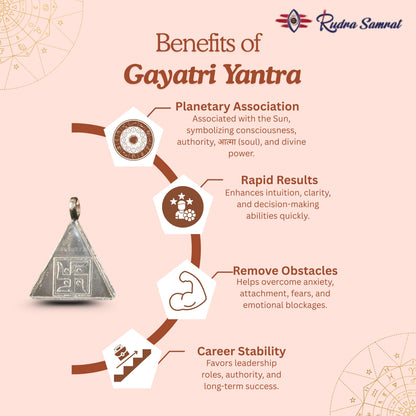 Rudra Samrat

Benefits of
Gayatri Yantra

Planetary Association
Associated with the Sun, symbolizing consciousness, authority, आत्मा (soul), and divine power.

Rapid Results
Enhances intuition, clarity, and decision-making abilities quickly.

Remove Obstacles
Helps overcome anxiety, attachment, fears, and emotional blockages.

Career Stability
Favors leadership roles, authority, and long-term success.